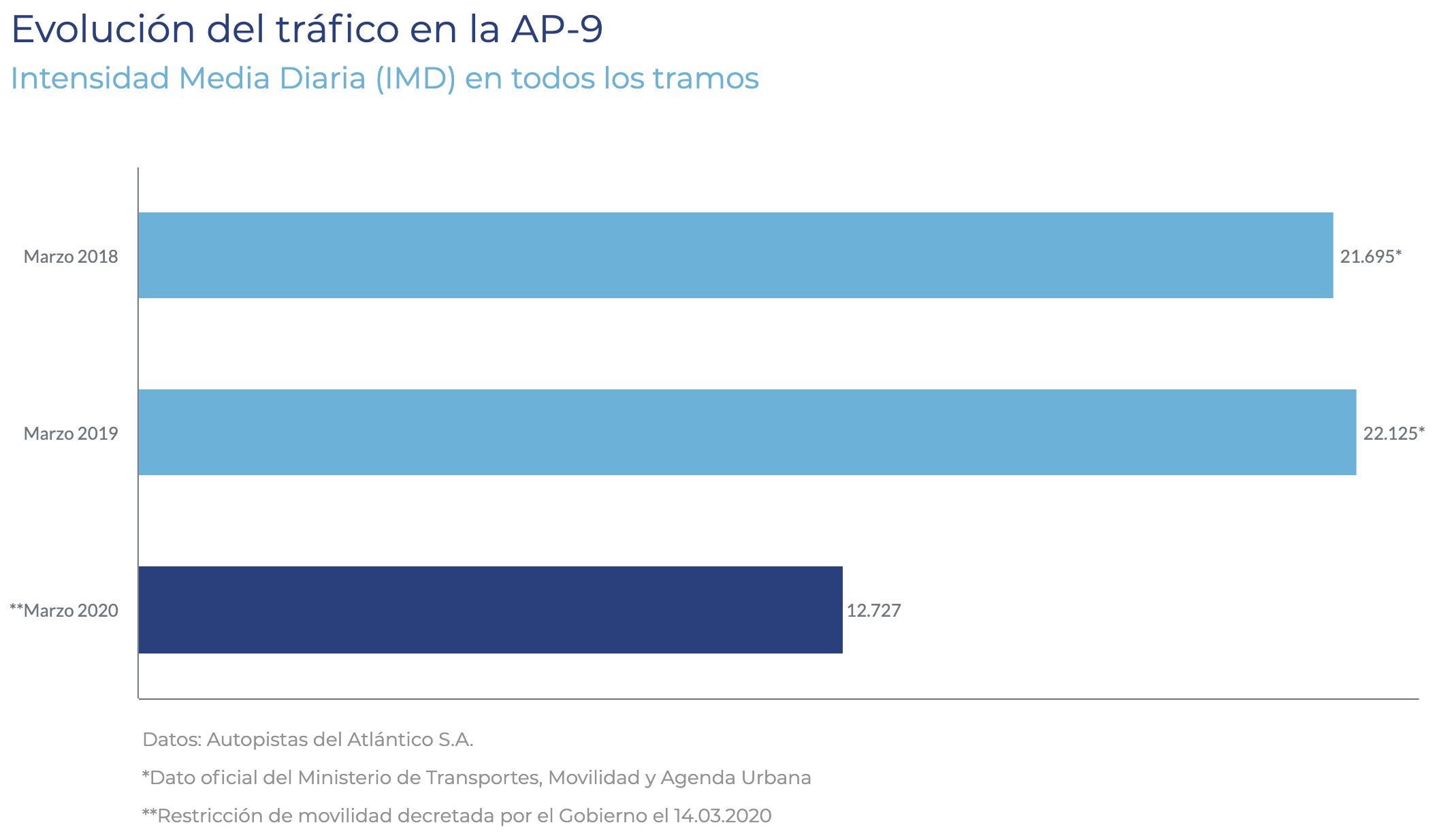 Evolución del tráfico en la AP-9

Intensidad Media Diaria (IMD) en todos los tramos

Marzo 2018
21.695*

Marzo 2019
22.125*

**Marzo 2020
12.727

Datos: Autopistas del Atlántico S.A.

*Dato oficial del Ministerio de Transportes, Movilidad y Agenda Urbana

**Restricción de movilidad decretada por el Gobierno el 14.03.2020